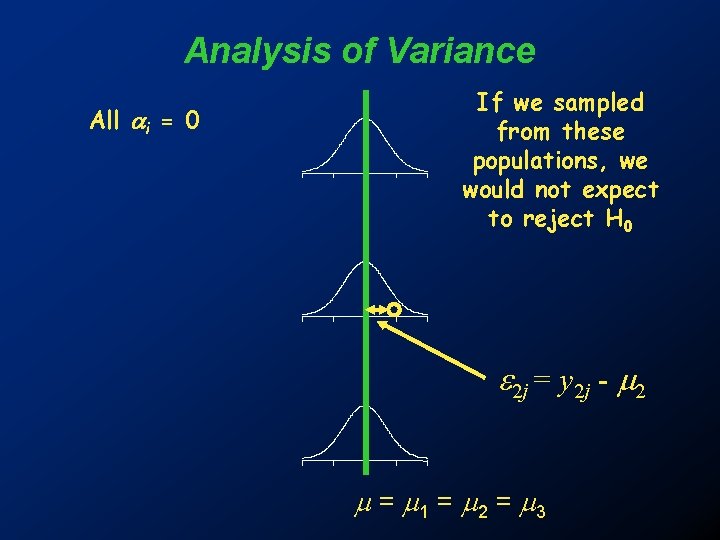 Analysis of Variance

All $\alpha_i = 0$

If we sampled from these populations, we would not expect to reject $H_0$

$\varepsilon_{2j} = y_{2j} - \mu_2$

$\mu = \mu_1 = \mu_2 = \mu_3$